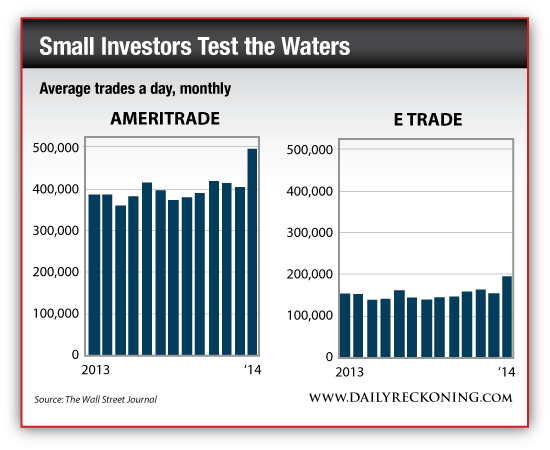 Small Investors Test the Waters

Average trades a day, monthly

AMERITRADE

500,000
400,000
300,000
200,000
100,000
0

2013
'14

E TRADE

500,000
400,000
300,000
200,000
100,000
0

2013
'14

Source: The Wall Street Journal

WWW.DAILYRECKONING.COM